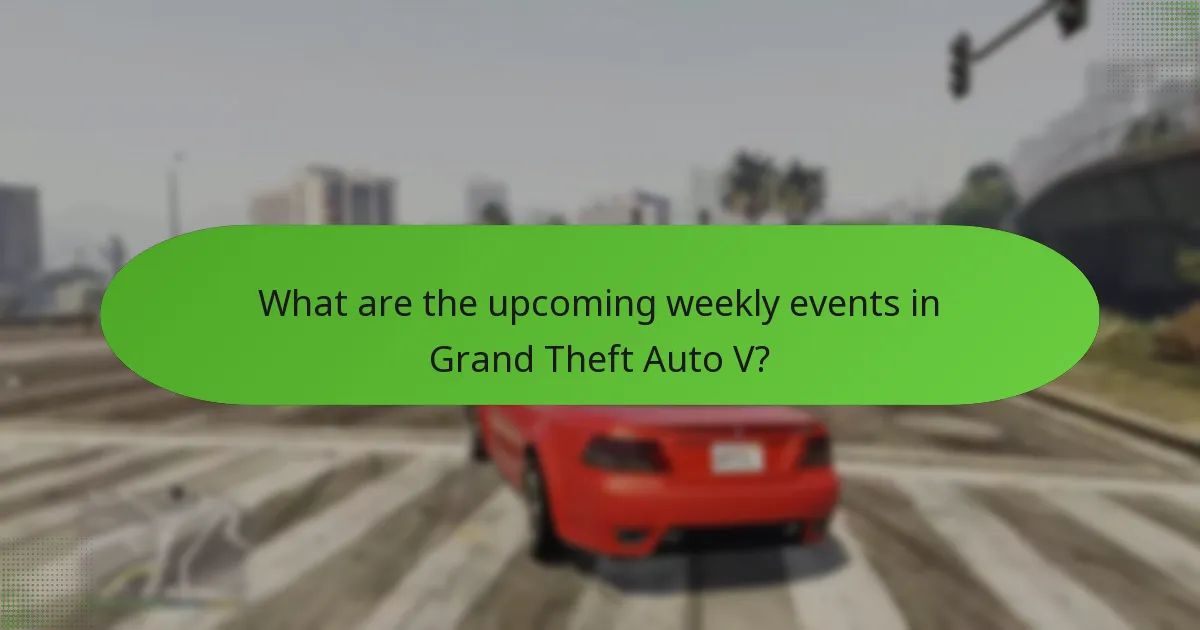 What are the upcoming weekly events in Grand Theft Auto V?